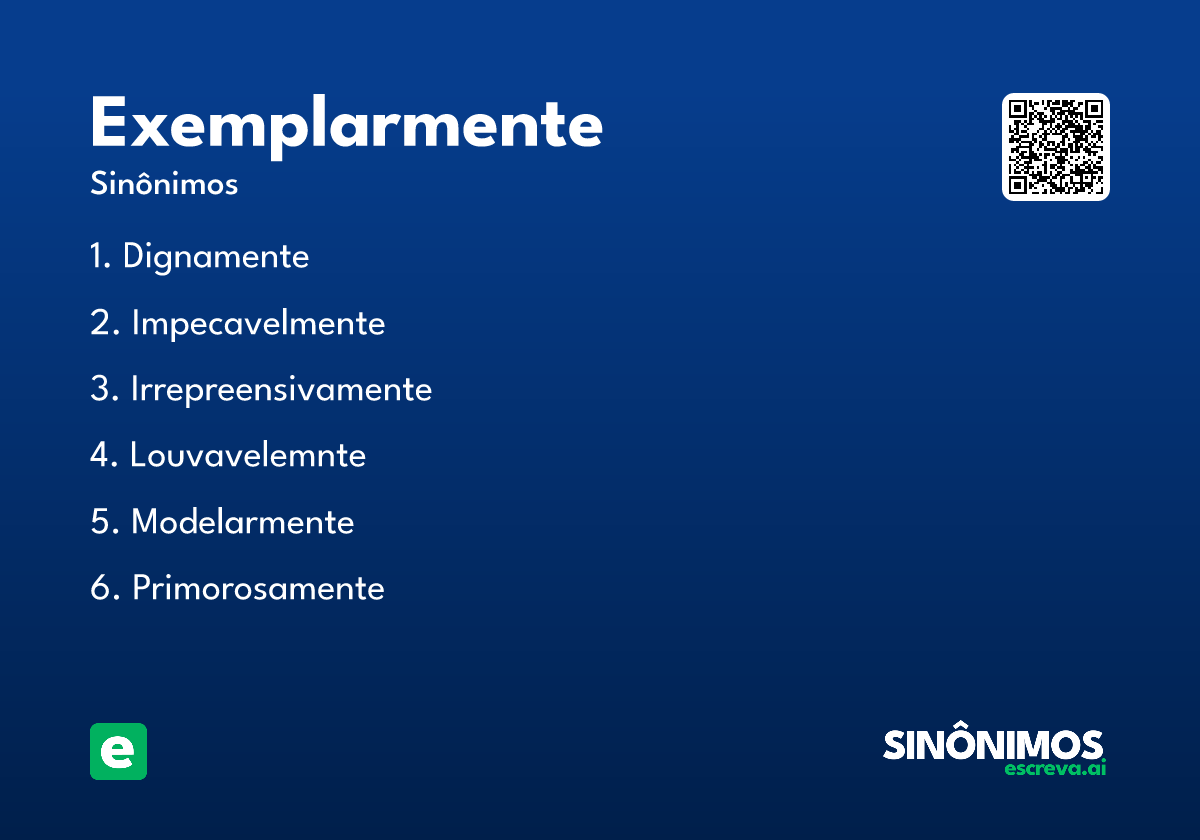 Exemplarmente
Sinônimos

1. Dignamente

2. Impecavelmente

3. Irrepreensivamente

4. Louvavelemnte

5. Modelarmente

6. Primorosamente

e

SINÔNIMOS
escreva.ai